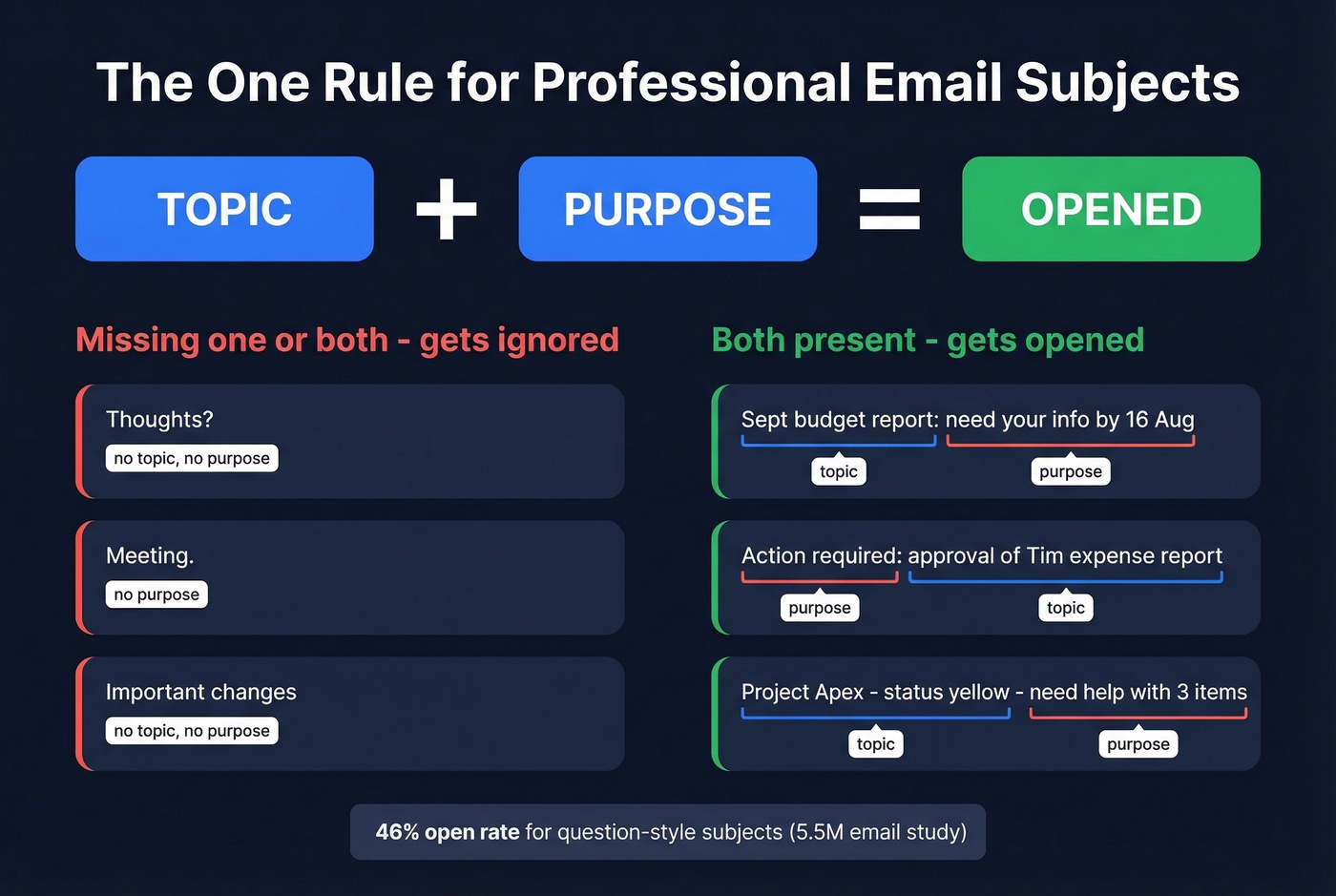 The One Rule for Professional Email Subjects

TOPIC + PURPOSE = OPENED

Missing one or both - gets ignored

Thoughts?
no topic, no purpose

Meeting.
no purpose

Important changes
no topic, no purpose

Both present - gets opened

Sept budget report: need your info by 16 Aug
topic
purpose

Action required: approval of Tim expense report
purpose
topic

Project Apex - status yellow - need help with 3 items
topic
purpose

46% open rate for question-style subjects (5.5M email study)